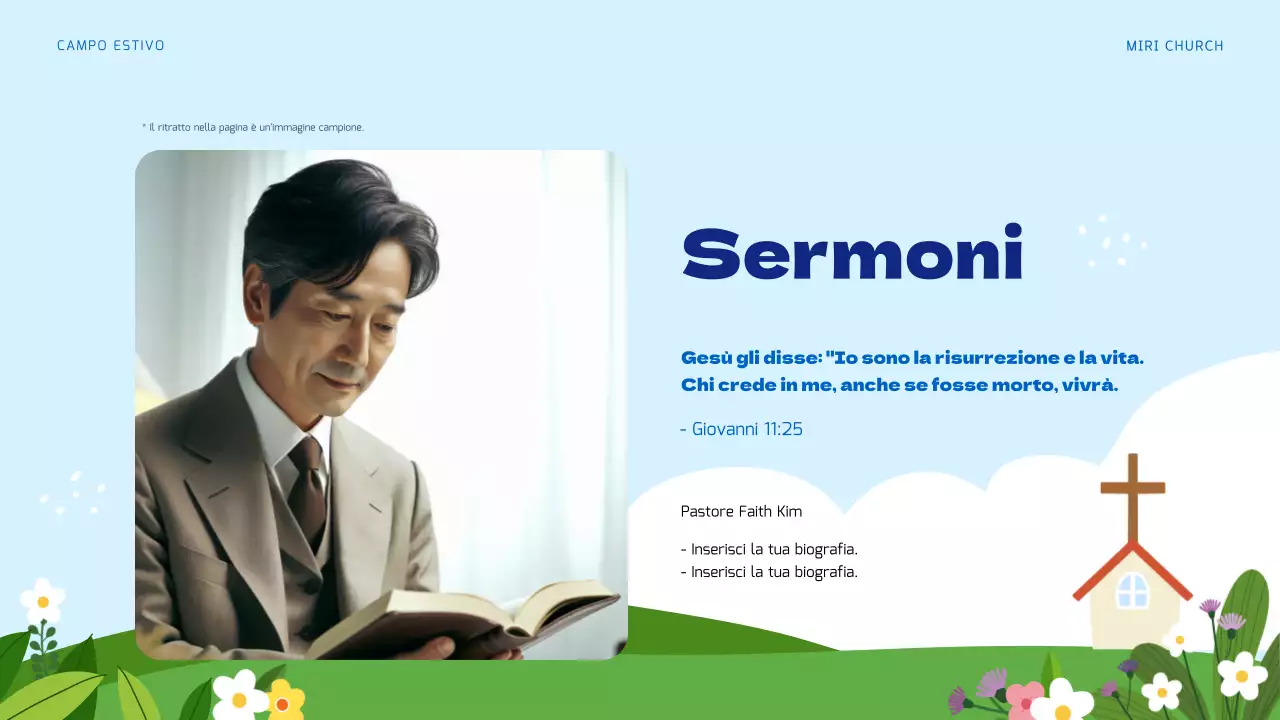 CAMPO ESTIVO

MIRI CHURCH

* Il ritratto nella pagina è un'immagine campione.

Sermoni

Gesù gli disse: "Io sono la risurrezione e la vita. Chi crede in me, anche se fosse morto, vivrà.

- Giovanni 11:25

Pastore Faith Kim

- Inserisci la tua biografia.
- Inserisci la tua biografia.